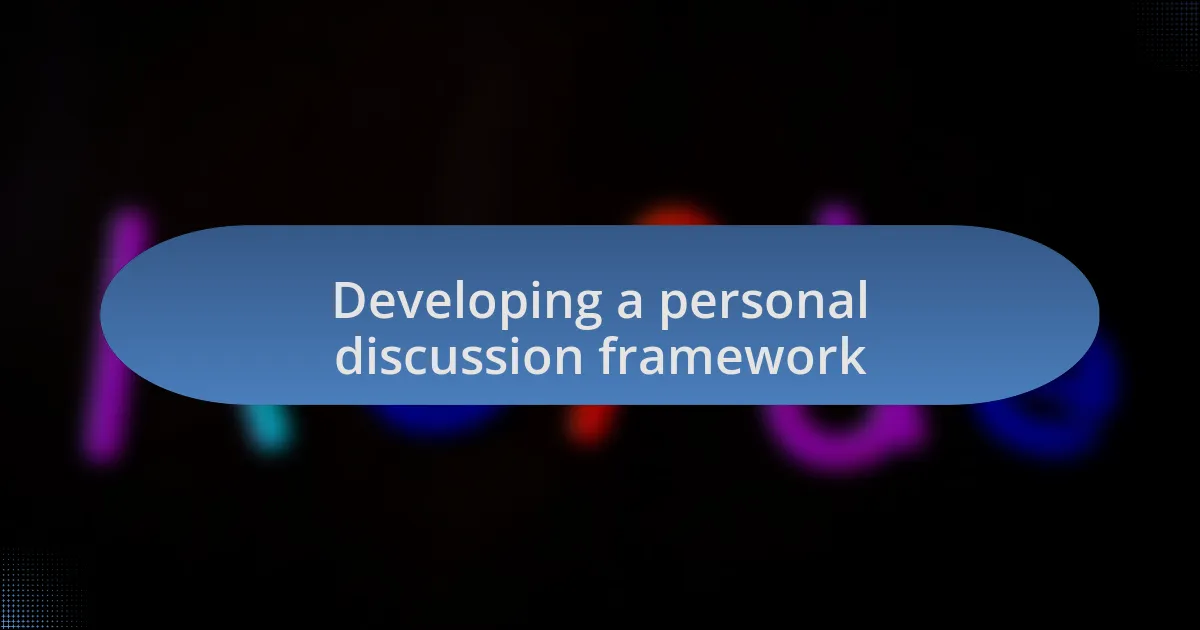 Developing a personal discussion framework